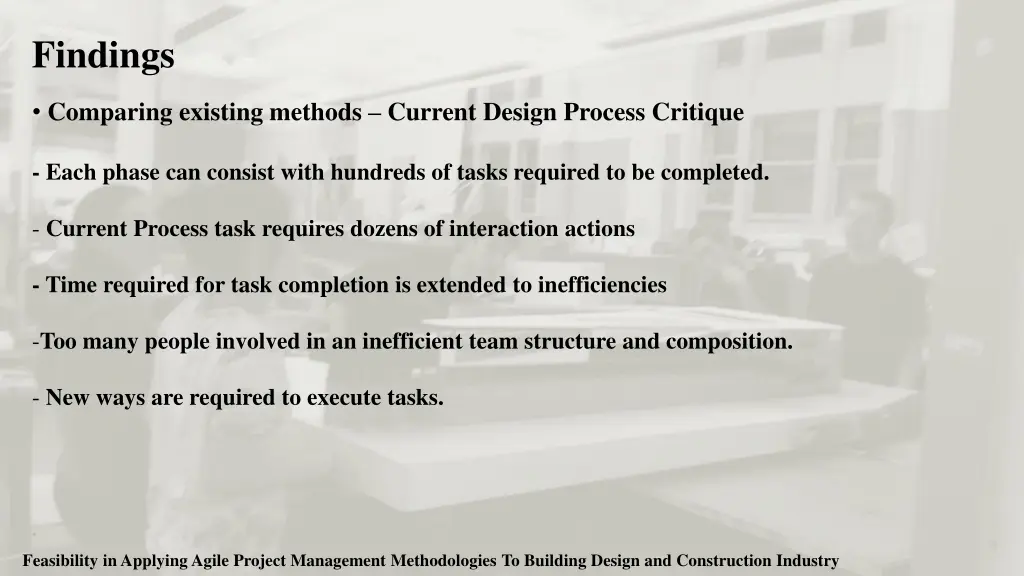 Findings

• Comparing existing methods – Current Design Process Critique

- Each phase can consist with hundreds of tasks required to be completed.

- Current Process task requires dozens of interaction actions

- Time required for task completion is extended to inefficiencies

-Too many people involved in an inefficient team structure and composition.

- New ways are required to execute tasks.

Feasibility in Applying Agile Project Management Methodologies To Building Design and Construction Industry